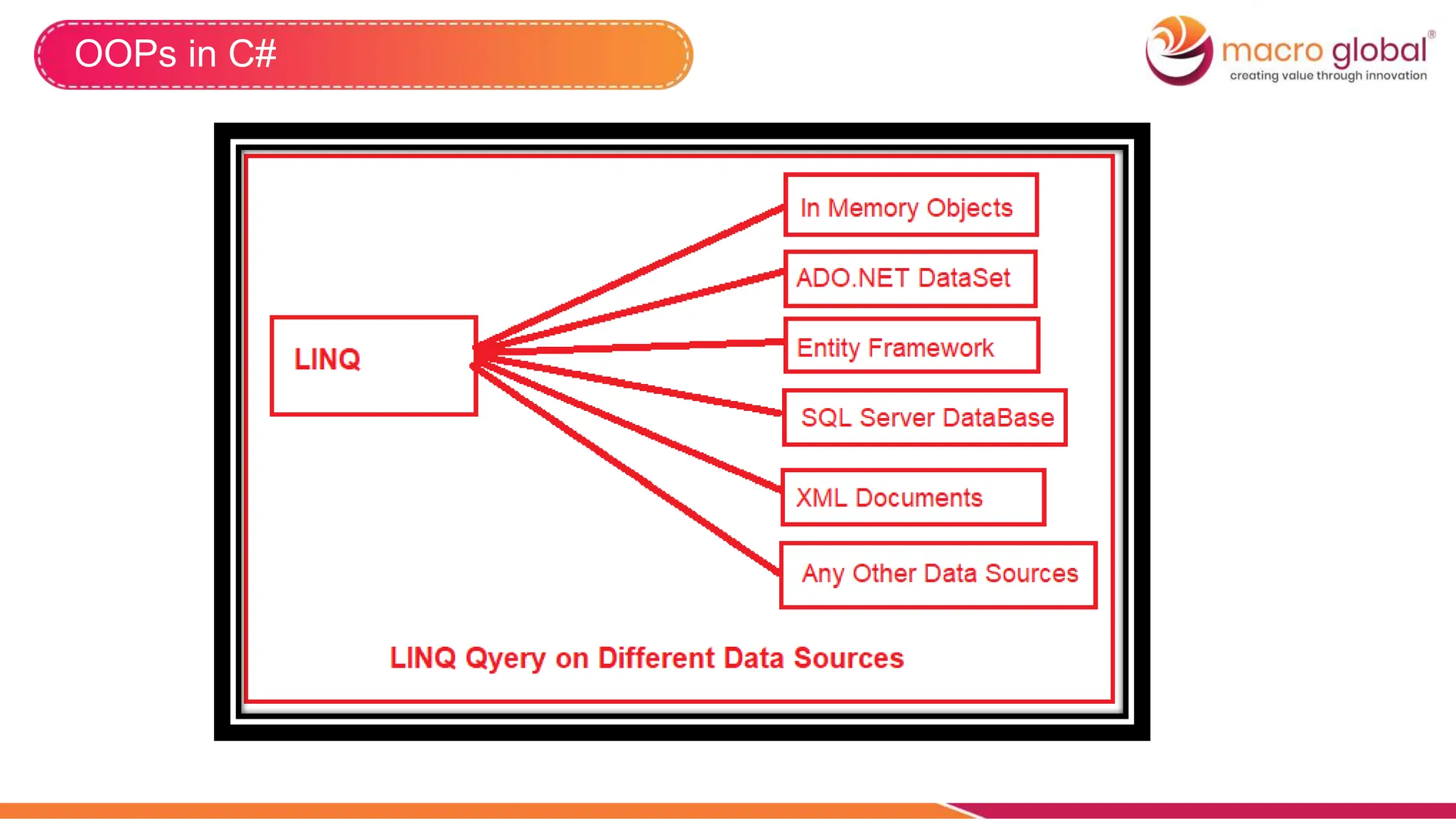 OOPs in C#

macro global®
creating value through innovation

LINQ

In Memory Objects

ADO.NET DataSet

Entity Framework

SQL Server DataBase

XML Documents

Any Other Data Sources

LINQ Qyery on Different Data Sources